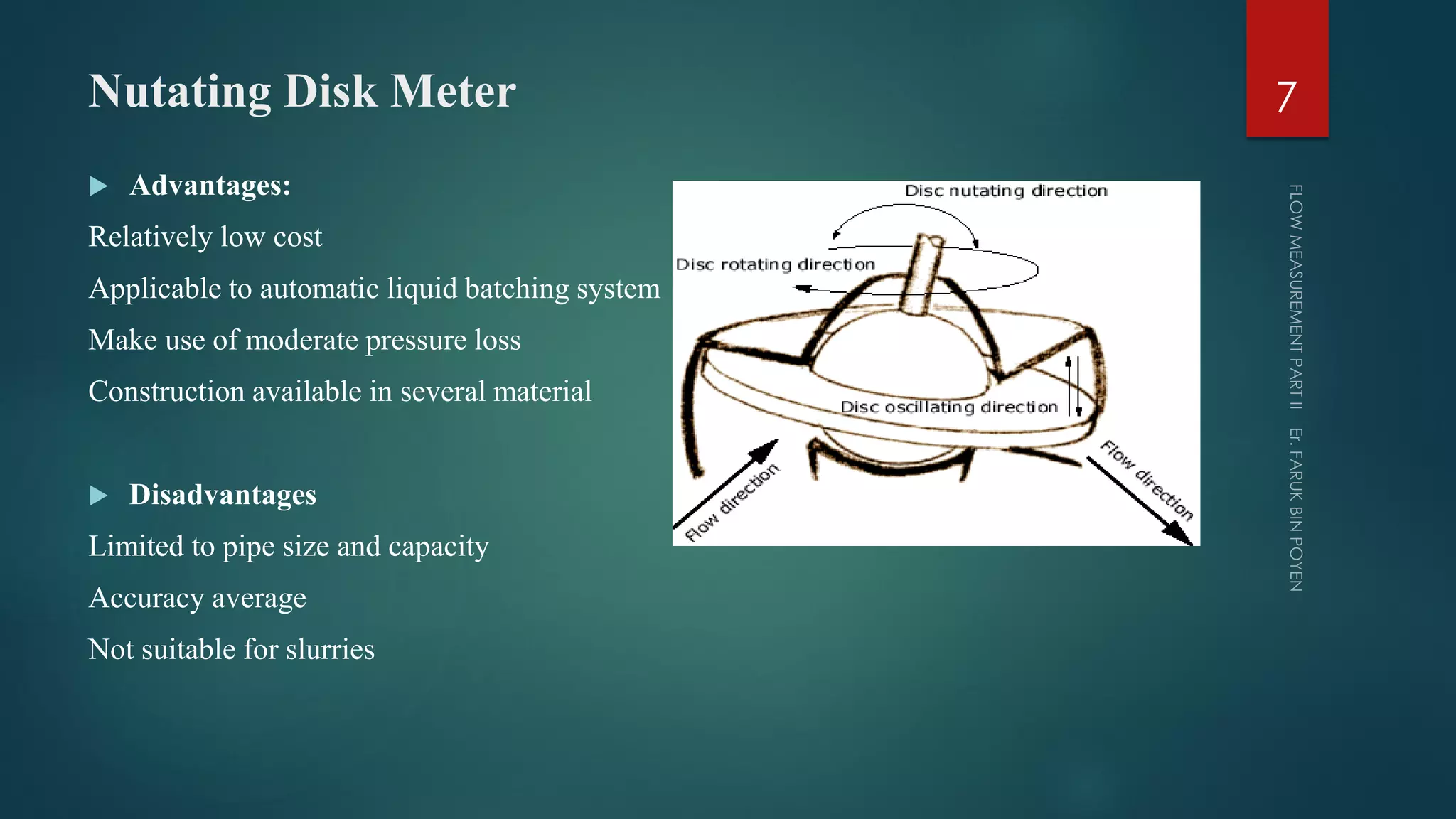 Nutating Disk Meter

7

Advantages:

Relatively low cost

Applicable to automatic liquid batching system

Make use of moderate pressure loss

Construction available in several material

Disadvantages

Limited to pipe size and capacity

Accuracy average

Not suitable for slurries

Disc nutating direction

Disc rotating direction

Disc oscillating direction

Flow direction

Flow direction

FLOW MEASUREMENT PART II Er. FARUK BIN POYEN